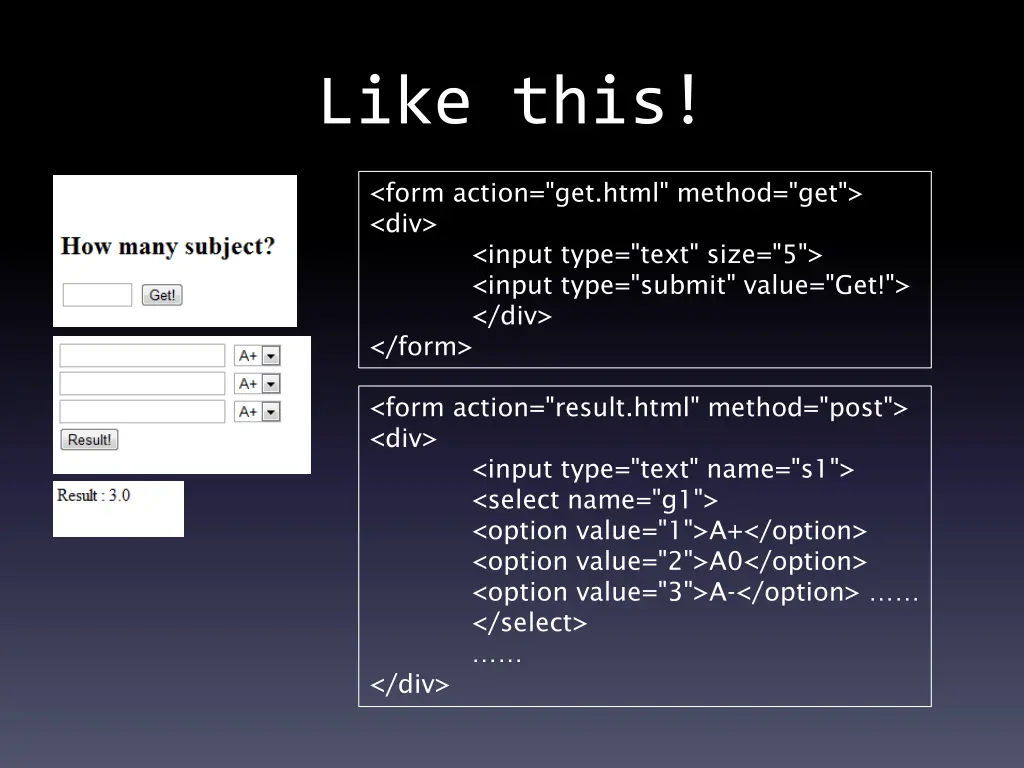 Like this!

How many subject?

Get!

A+
A+
A+
Result!

Result : 3.0

<form action="get.html" method="get">
<div>
<input type="text" size="5">
<input type="submit" value="Get!">
</div>
</form>

<form action="result.html" method="post">
<div>
<input type="text" name="s1">
<select name="g1">
<option value="1">A+</option>
<option value="2">A0</option>
<option value="3">A-</option> ……
</select>
……
</div>